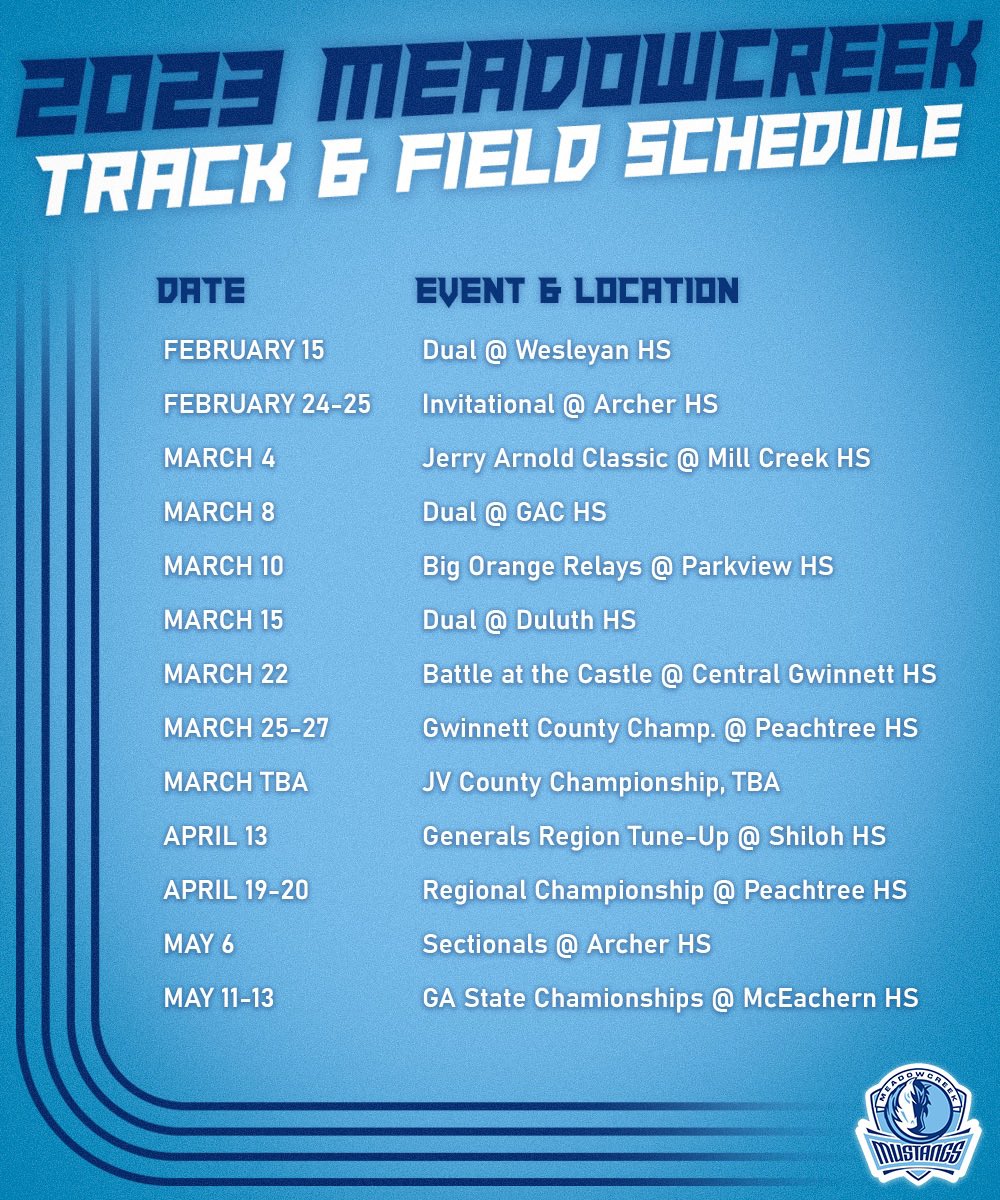 2023 MEADOWCREEK
TRACK & FIELD SCHEDULE

| DATE | EVENT & LOCATION |
|---|---|
| FEBRUARY 15 | Dual @ Wesleyan HS |
| FEBRUARY 24-25 | Invitational @ Archer HS |
| MARCH 4 | Jerry Arnold Classic @ Mill Creek HS |
| MARCH 8 | Dual @ GAC HS |
| MARCH 10 | Big Orange Relays @ Parkview HS |
| MARCH 15 | Dual @ Duluth HS |
| MARCH 22 | Battle at the Castle @ Central Gwinnett HS |
| MARCH 25-27 | Gwinnett County Champ. @ Peachtree HS |
| MARCH TBA | JV County Championship, TBA |
| APRIL 13 | Generals Region Tune-Up @ Shiloh HS |
| APRIL 19-20 | Regional Championship @ Peachtree HS |
| MAY 6 | Sectionals @ Archer HS |
| MAY 11-13 | GA State Chamionships @ McEachern HS |

MEADOWCREEK
MUSTANGS